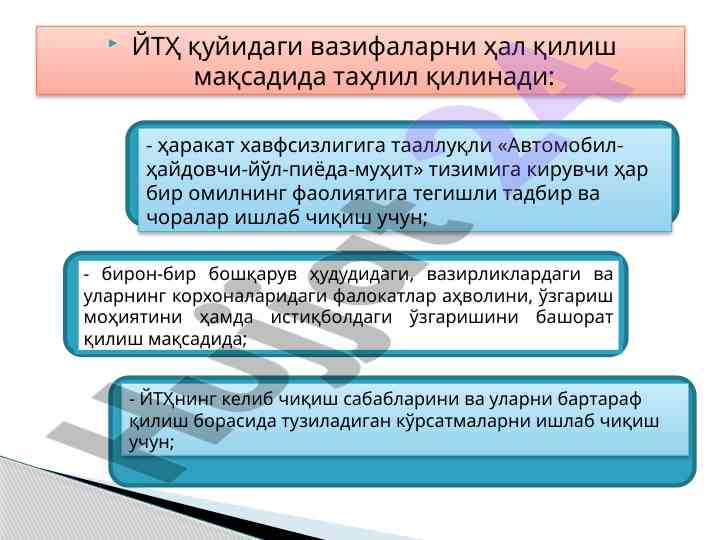 ЙТҲ қуйидаги вазифаларни ҳал қилиш мақсадида таҳлил қилинади:

- ҳаракат хавфсизлигига тааллуқли «Автомобил-ҳайдовчи-йўл-пиёда-муҳит» тизимига кирувчи ҳар бир омилнинг фаолиятига тегишли тадбир ва чоралар ишлаб чиқиш учун;

- бирон-бир бошқарув ҳудудидаги, вазирликлардаги ва уларнинг корхоналаридаги фалокатлар аҳволини, ўзгариш моҳиятини ҳамда истиқболдаги ўзгаришини башорат қилиш мақсадида;

- ЙТҲнинг келиб чиқиш сабабларини ва уларни бартараф қилиш борасида тузиладиган кўрсатмаларни ишлаб чиқиш учун;

hujjat24